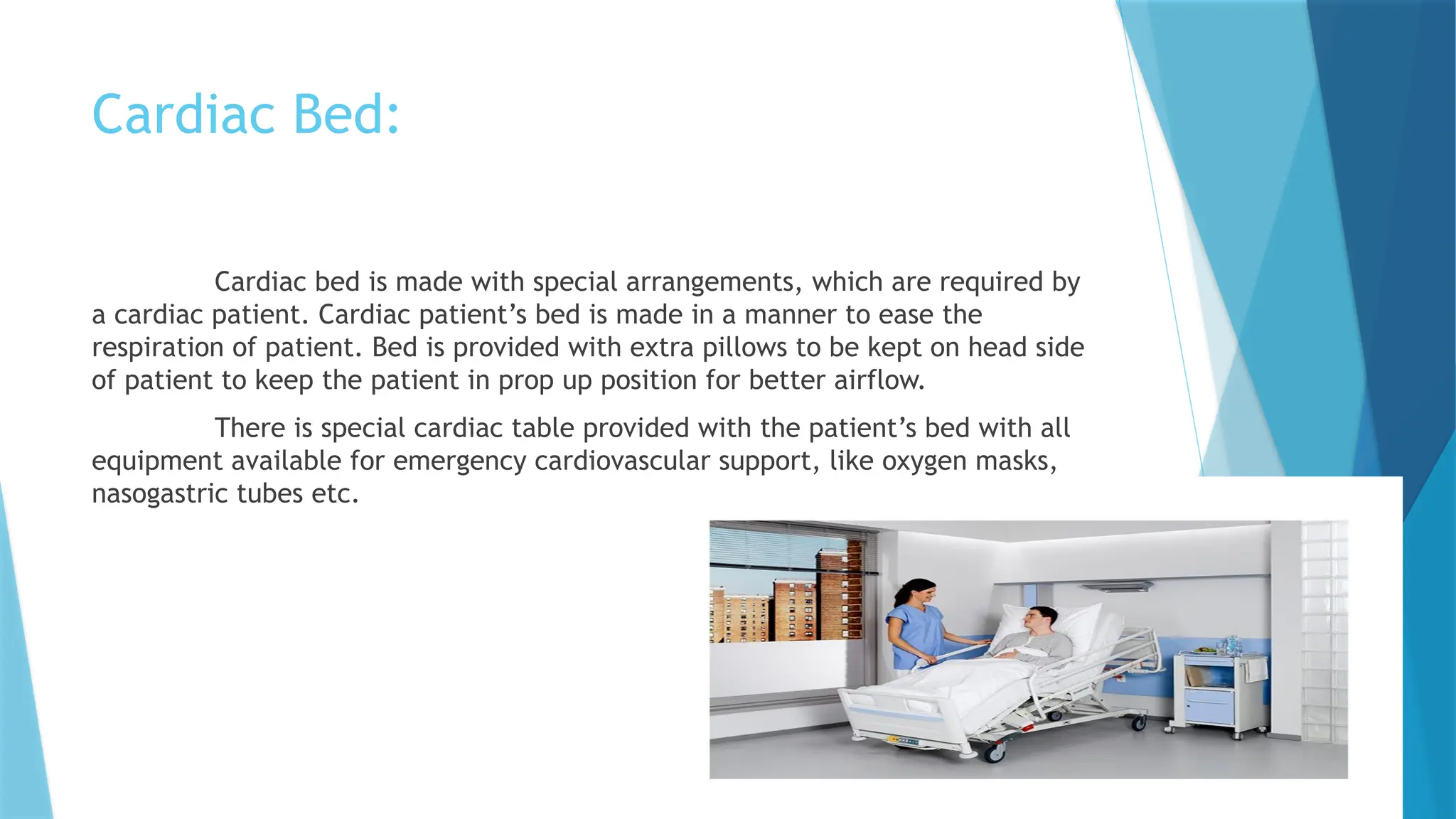 Cardiac Bed:

Cardiac bed is made with special arrangements, which are required by a cardiac patient. Cardiac patient’s bed is made in a manner to ease the respiration of patient. Bed is provided with extra pillows to be kept on head side of patient to keep the patient in prop up position for better airflow.

There is special cardiac table provided with the patient’s bed with all equipment available for emergency cardiovascular support, like oxygen masks, nasogastric tubes etc.